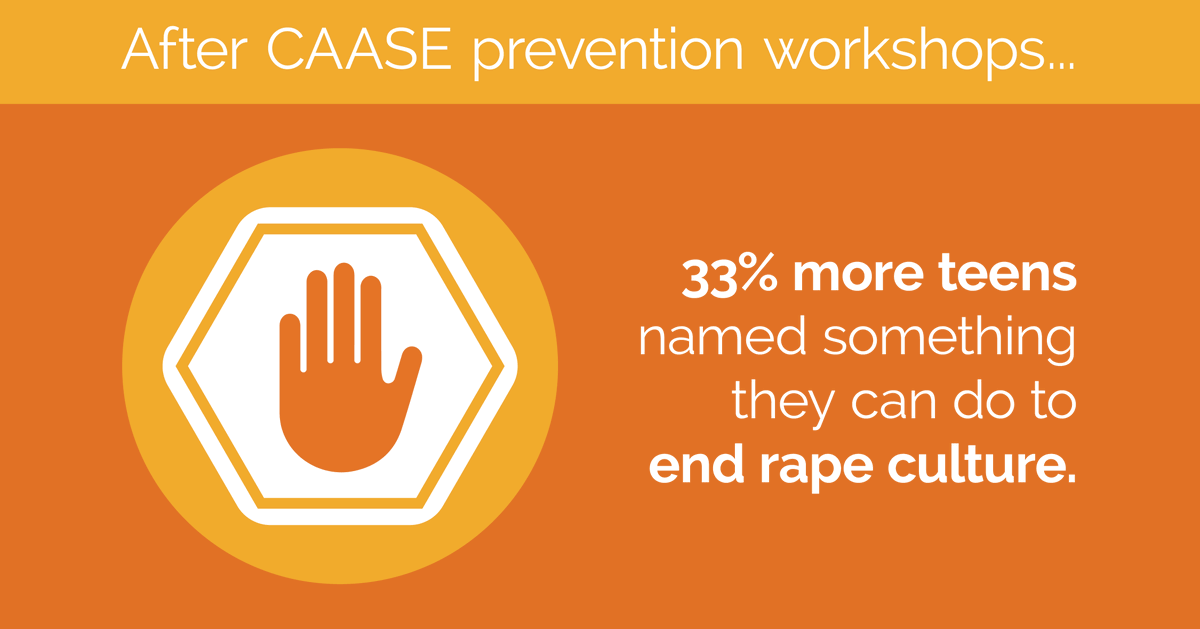 After CAASE prevention workshops...

33% more teens named something they can do to end rape culture.